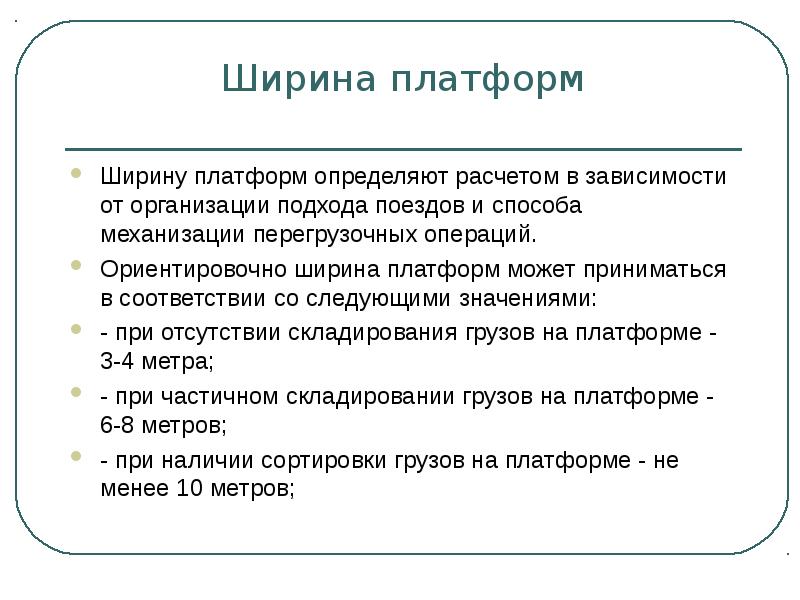 Ширина платформ

Ширину платформ определяют расчетом в зависимости от организации подхода поездов и способа механизации перегрузочных операций.

Ориентировочно ширина платформ может приниматься в соответствии со следующими значениями:

- при отсутствии складирования грузов на платформе - 3-4 метра;

- при частичном складировании грузов на платформе - 6-8 метров;

- при наличии сортировки грузов на платформе - не менее 10 метров;